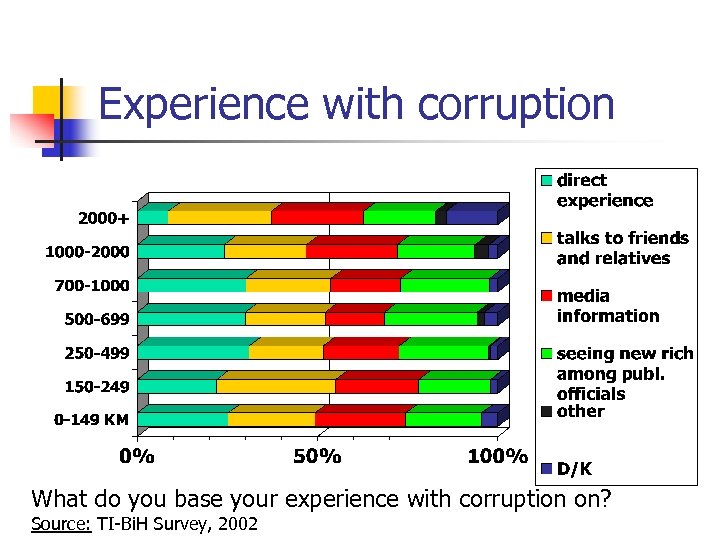 Experience with corruption

2000+
1000-2000
700-1000
500-699
250-499
150-249
0-149 KM

0%
50%
100%

direct experience
talks to friends and relatives
media information
seeing new rich among publ. officials
other
D/K

What do you base your experience with corruption on?
Source: TI-BiH Survey, 2002